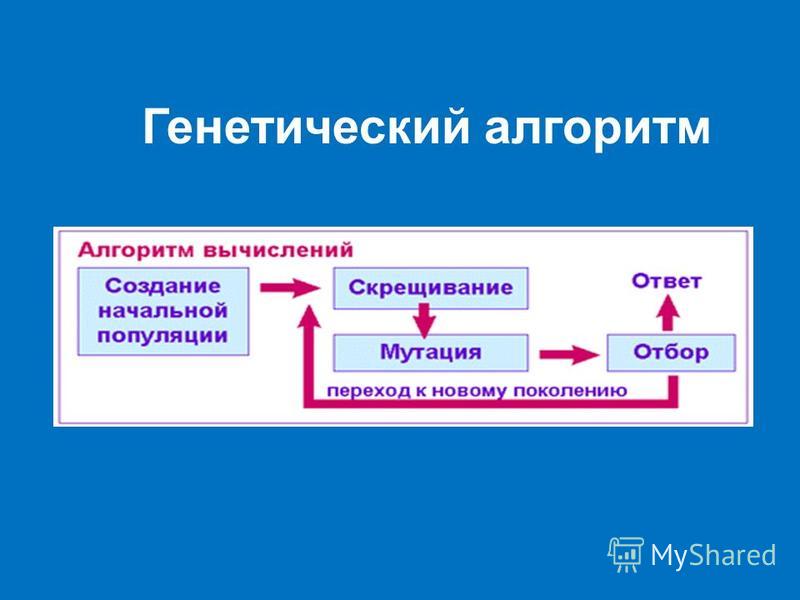 Генетический алгоритм

Алгоритм вычислений

Создание начальной популяции

Скрещивание

Мутация

Отбор

Ответ

переход к новому поколению

MyShared